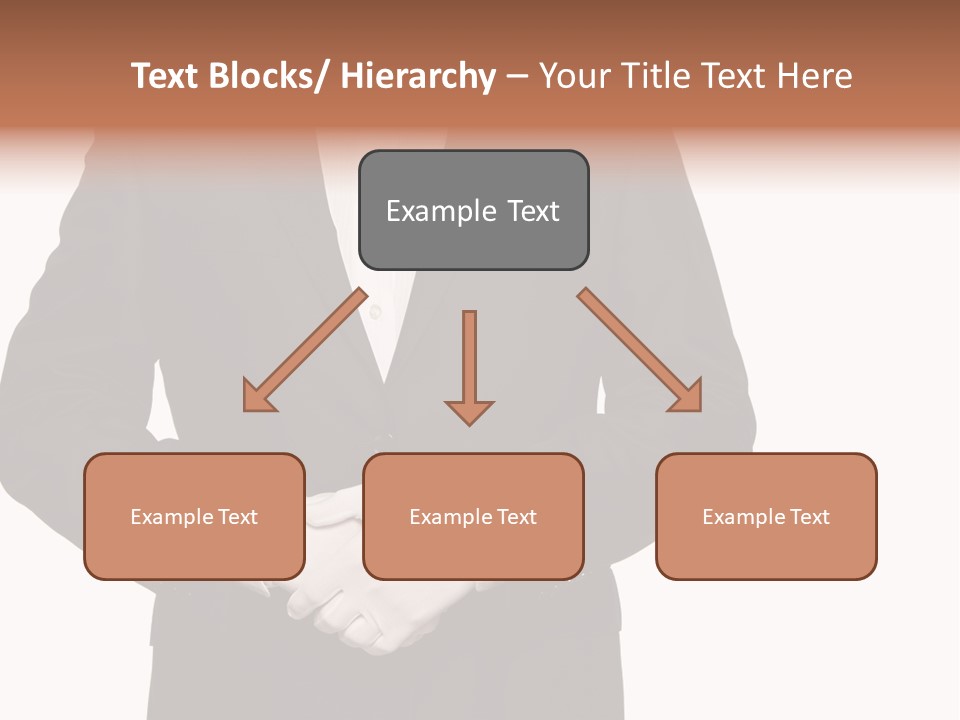 Text Blocks/ Hierarchy – Your Title Text Here

Example Text

Example Text

Example Text

Example Text